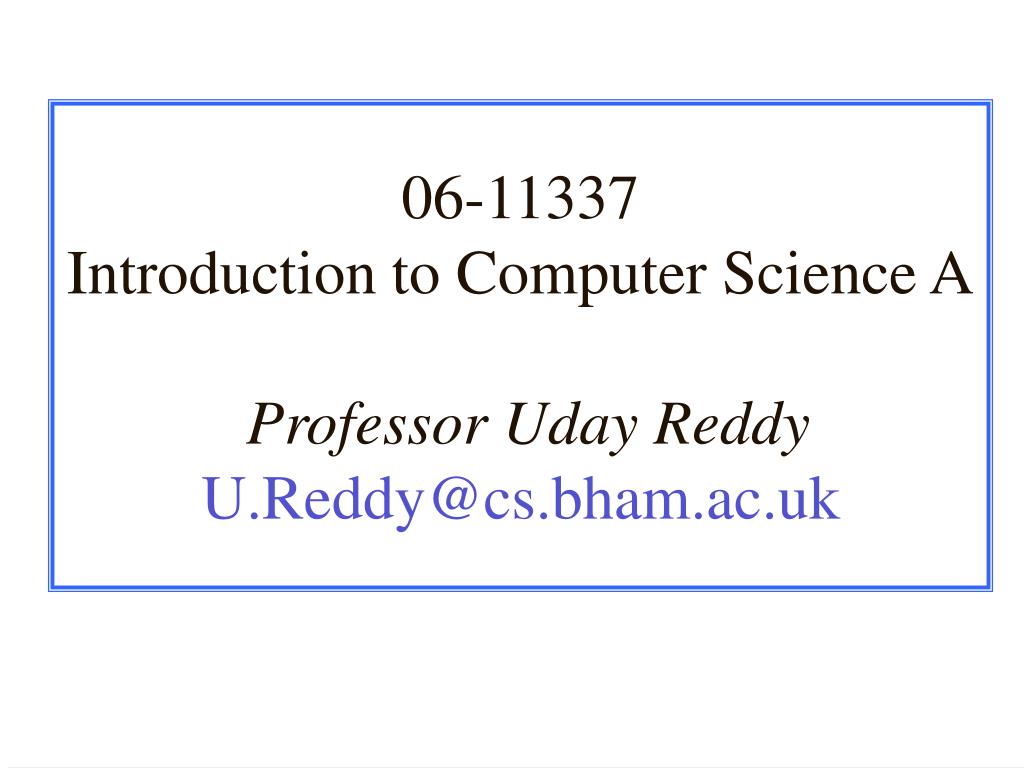 06-11337
Introduction to Computer Science A

Professor Uday Reddy
U.Reddy@cs.bham.ac.uk